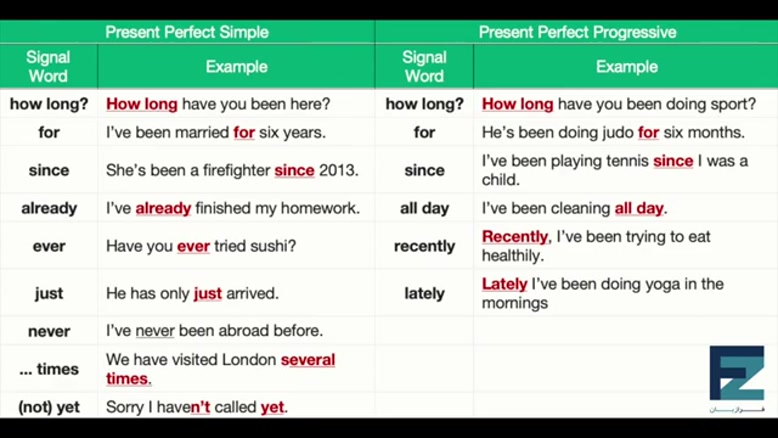 | Present Perfect Simple | | Present Perfect Progressive | |
|---|---|---|---|
| Signal Word | Example | Signal Word | Example |
| how long? | How long have you been here? | how long? | How long have you been doing sport? |
| for | I've been married for six years. | for | He's been doing judo for six months. |
| since | She's been a firefighter since 2013. | since | I've been playing tennis since I was a child. |
| already | I've already finished my homework. | all day | I've been cleaning all day. |
| ever | Have you ever tried sushi? | recently | Recently, I've been trying to eat healthily. |
| just | He has only just arrived. | lately | Lately I've been doing yoga in the mornings |
| never | I've never been abroad before. | | |
| ... times | We have visited London several times. | | |
| (not) yet | Sorry I haven't called yet. | | |

FZ
فرازبان